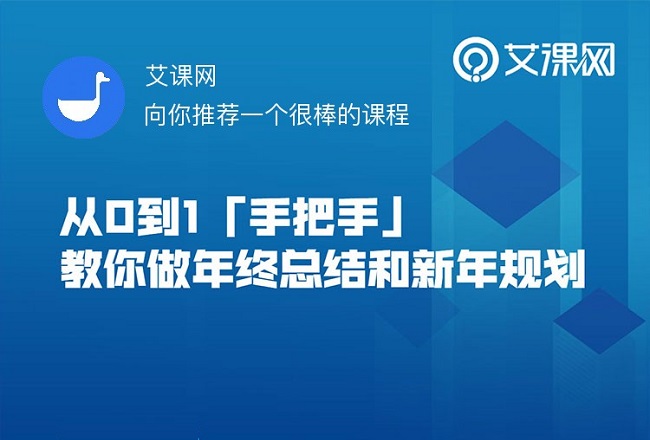 艾课网
向你推荐一个很棒的课程

艾课网

从0到1「手把手」
教你做年终总结和新年规划